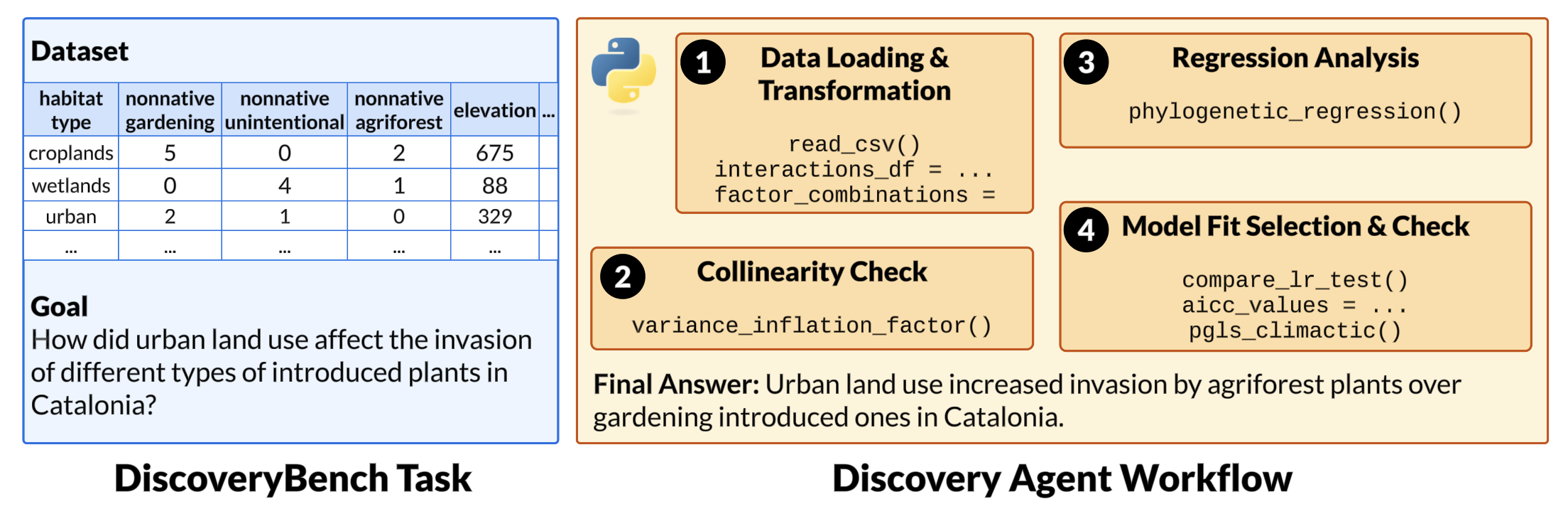 Dataset

| habitat type | nonnative gardening | nonnative unintentional | nonnative agriforest | elevation | ... |
|---|---|---|---|---|---|
| croplands | 5 | 0 | 2 | 675 | |
| wetlands | 0 | 4 | 1 | 88 | |
| urban | 2 | 1 | 0 | 329 | |
| ... | ... | ... | ... | ... | |

Goal
How did urban land use affect the invasion of different types of introduced plants in Catalonia?

DiscoveryBench Task

1 Data Loading & Transformation

read_csv()
interactions_df = ...
factor_combinations =

2 Collinearity Check

variance_inflation_factor()

3 Regression Analysis

phylogenetic_regression()

4 Model Fit Selection & Check

compare_lr_test()
aicc_values = ...
pgls_climactic()

Final Answer: Urban land use increased invasion by agriforest plants over gardening introduced ones in Catalonia.

Discovery Agent Workflow